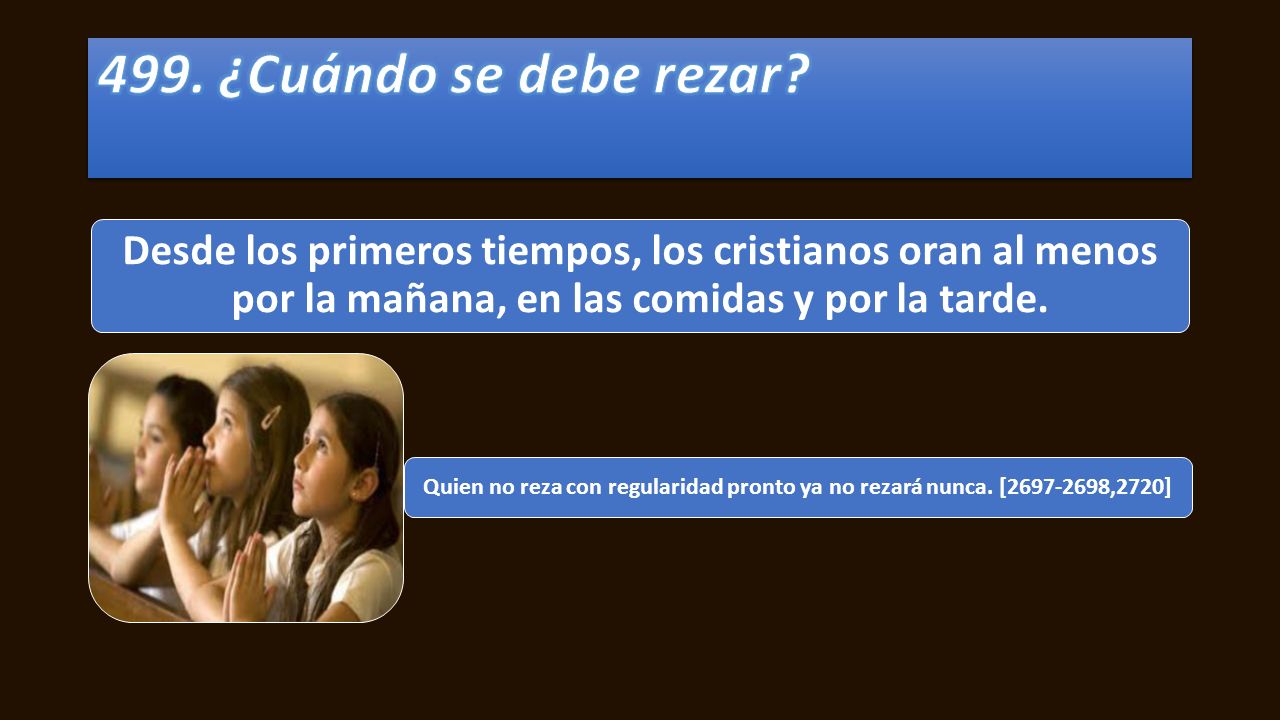 499. ¿Cuándo se debe rezar?

Desde los primeros tiempos, los cristianos oran al menos por la mañana, en las comidas y por la tarde.

Quien no reza con regularidad pronto ya no rezará nunca. [2697-2698,2720]